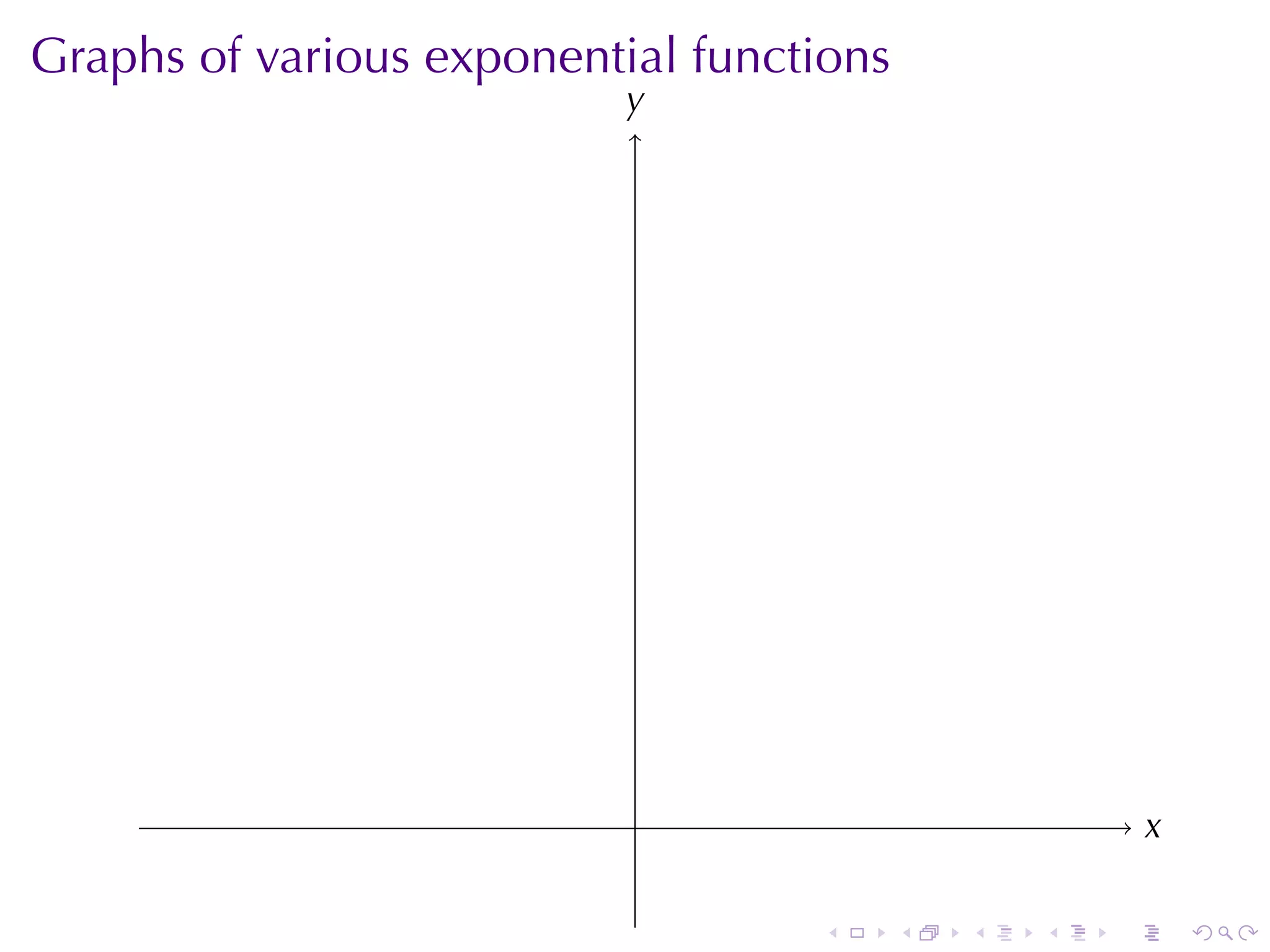 Graphs of various exponential functions

$y$

$x$